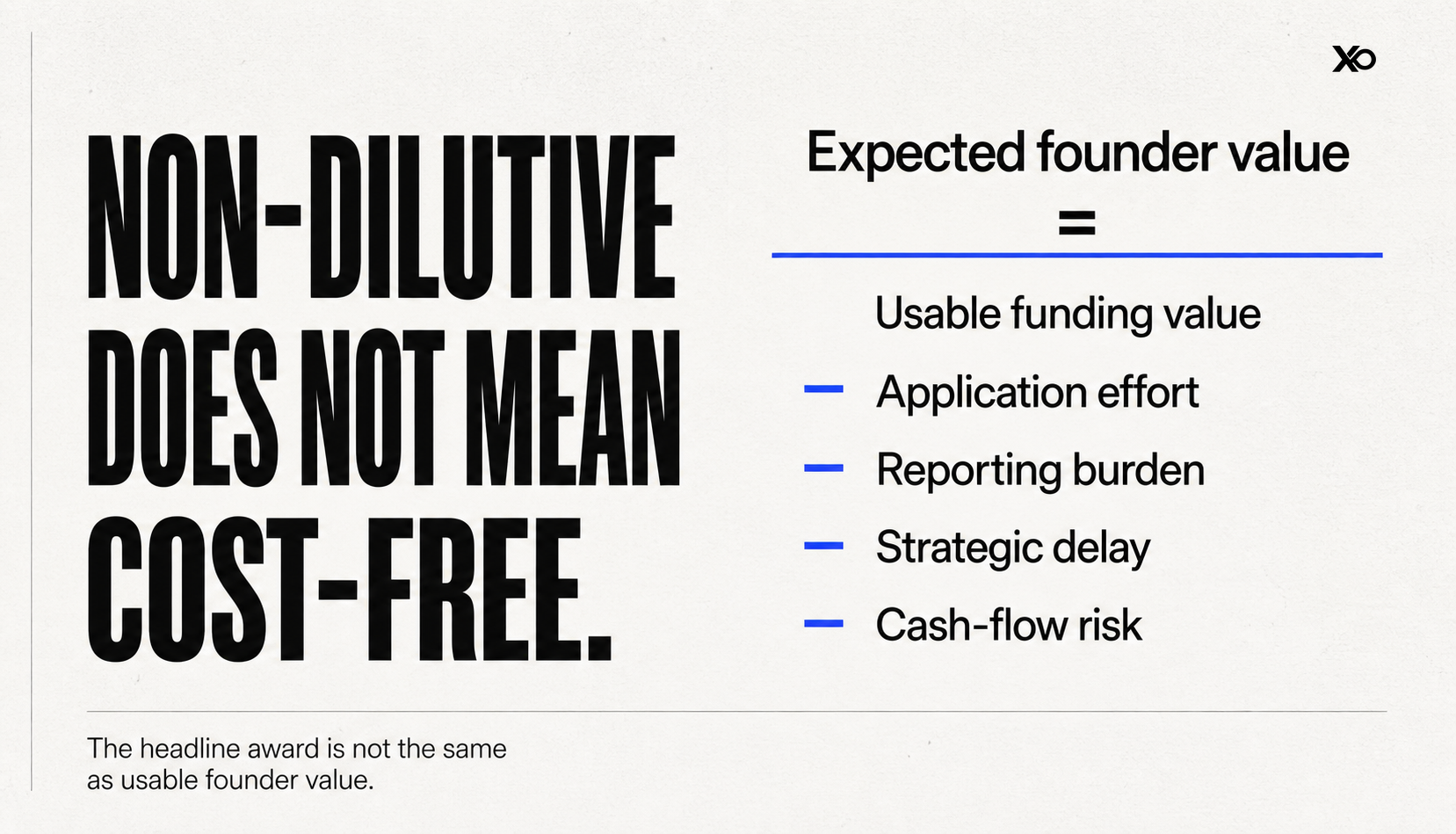 XO

NON-DILUTIVE DOES NOT MEAN COST-FREE.

Expected founder value
=

Usable funding value
− Application effort
− Reporting burden
− Strategic delay
− Cash-flow risk

The headline award is not the same as usable founder value.